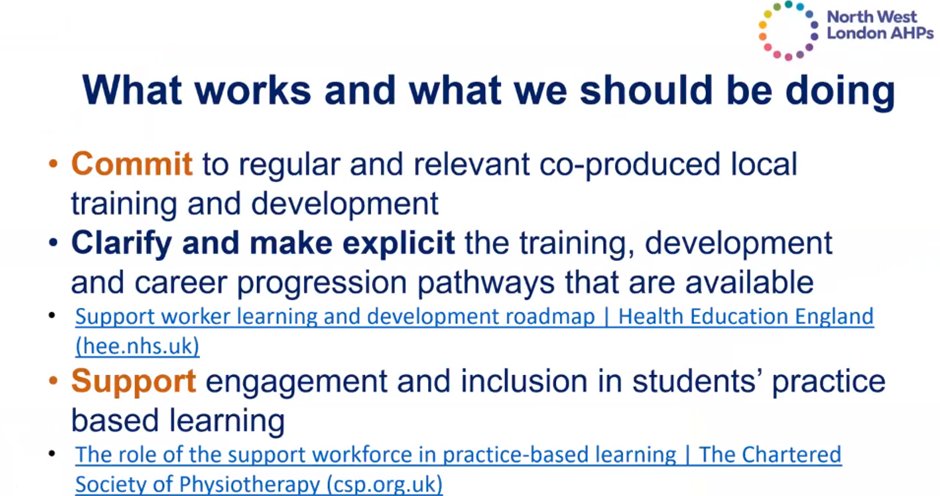 North West London AHPs

What works and what we should be doing

• Commit to regular and relevant co-produced local training and development

• Clarify and make explicit the training, development and career progression pathways that are available

• Support worker learning and development roadmap | Health Education England (hee.nhs.uk)

• Support engagement and inclusion in students' practice based learning

• The role of the support workforce in practice-based learning | The Chartered Society of Physiotherapy (csp.org.uk)